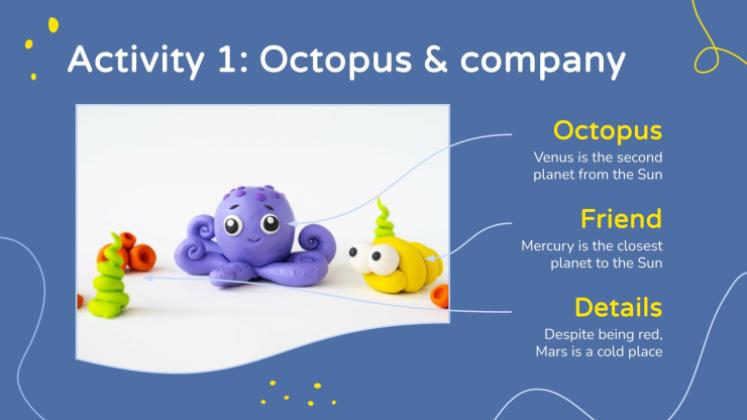 Activity 1: Octopus & company

Octopus
Venus is the second planet from the Sun

Friend
Mercury is the closest planet to the Sun

Details
Despite being red, Mars is a cold place